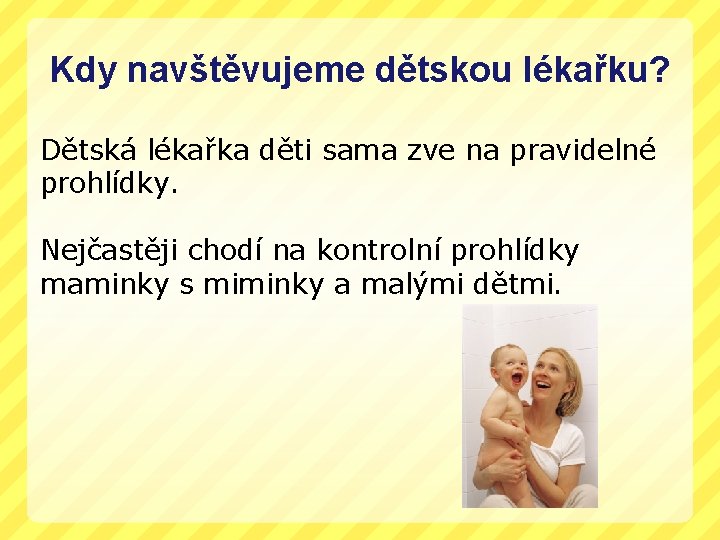 Kdy navštěvujeme dětskou lékařku?

Dětská lékařka děti sama zve na pravidelné prohlídky.

Nejčastěji chodí na kontrolní prohlídky maminky s miminky a malými dětmi.